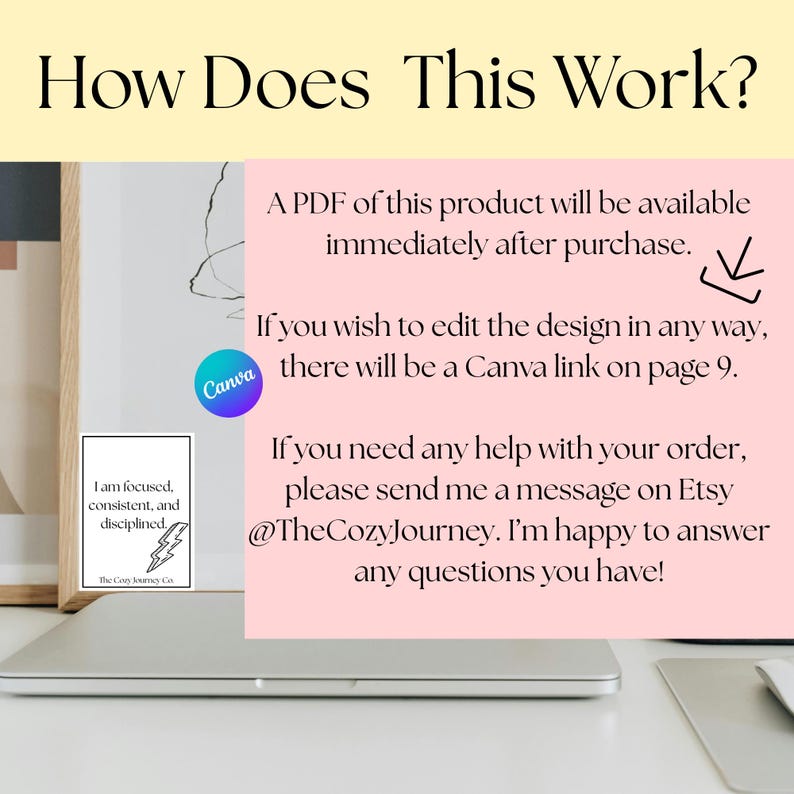 How Does This Work?

A PDF of this product will be available immediately after purchase.

If you wish to edit the design in any way, there will be a Canva link on page 9.

Canva

If you need any help with your order, please send me a message on Etsy @TheCozyJourney. I'm happy to answer any questions you have!

I am focused, consistent, and disciplined.

The Cozy Journey Co.